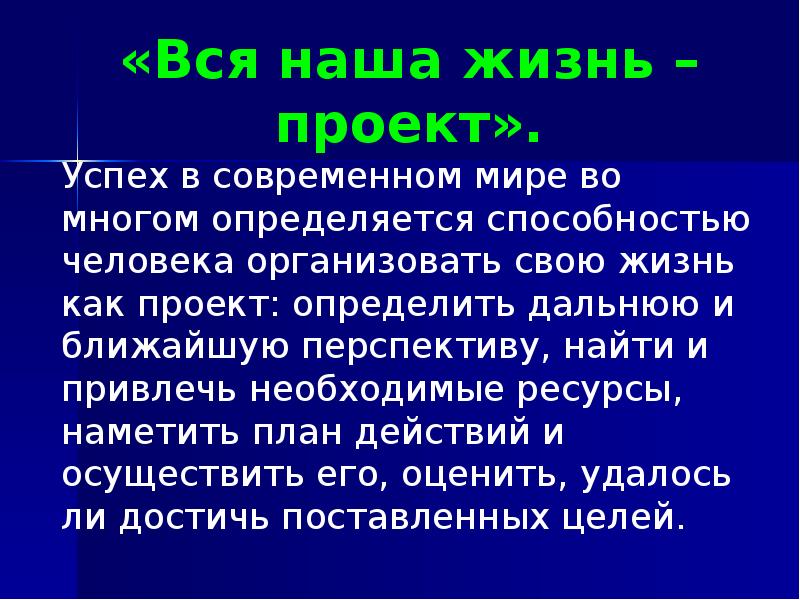 «Вся наша жизнь – проект».

Успех в современном мире во многом определяется способностью человека организовать свою жизнь как проект: определить дальнюю и ближайшую перспективу, найти и привлечь необходимые ресурсы, наметить план действий и осуществить его, оценить, удалось ли достичь поставленных целей.